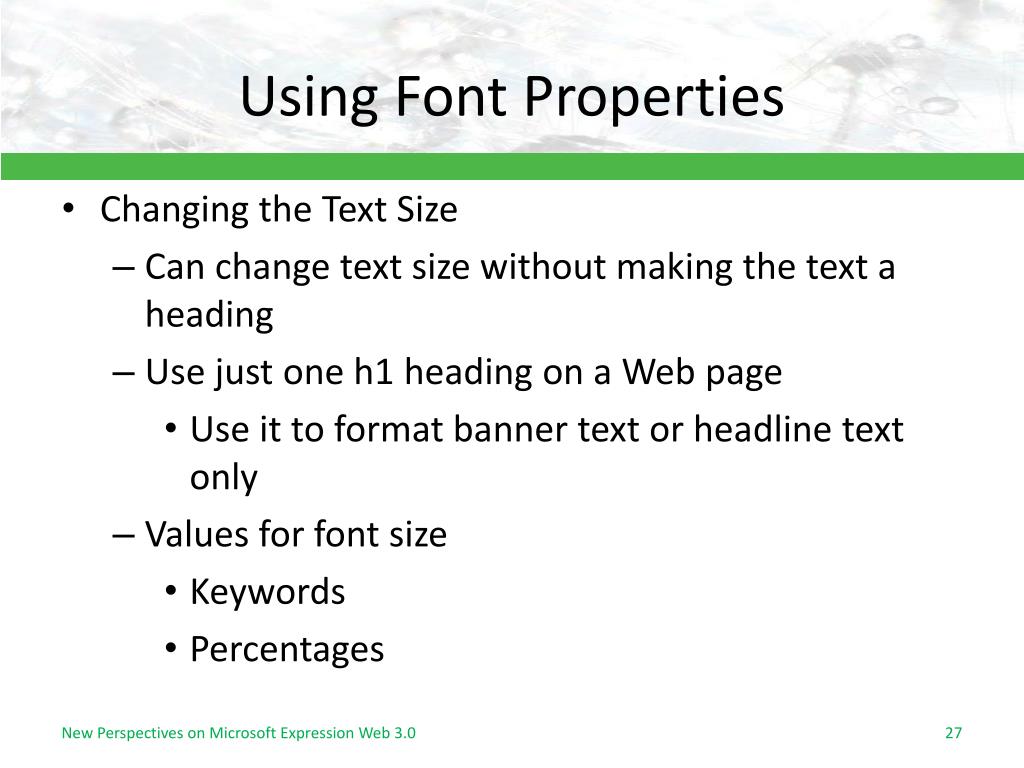 Using Font Properties

• Changing the Text Size
– Can change text size without making the text a heading
– Use just one h1 heading on a Web page
• Use it to format banner text or headline text only
– Values for font size
• Keywords
• Percentages

New Perspectives on Microsoft Expression Web 3.0

27